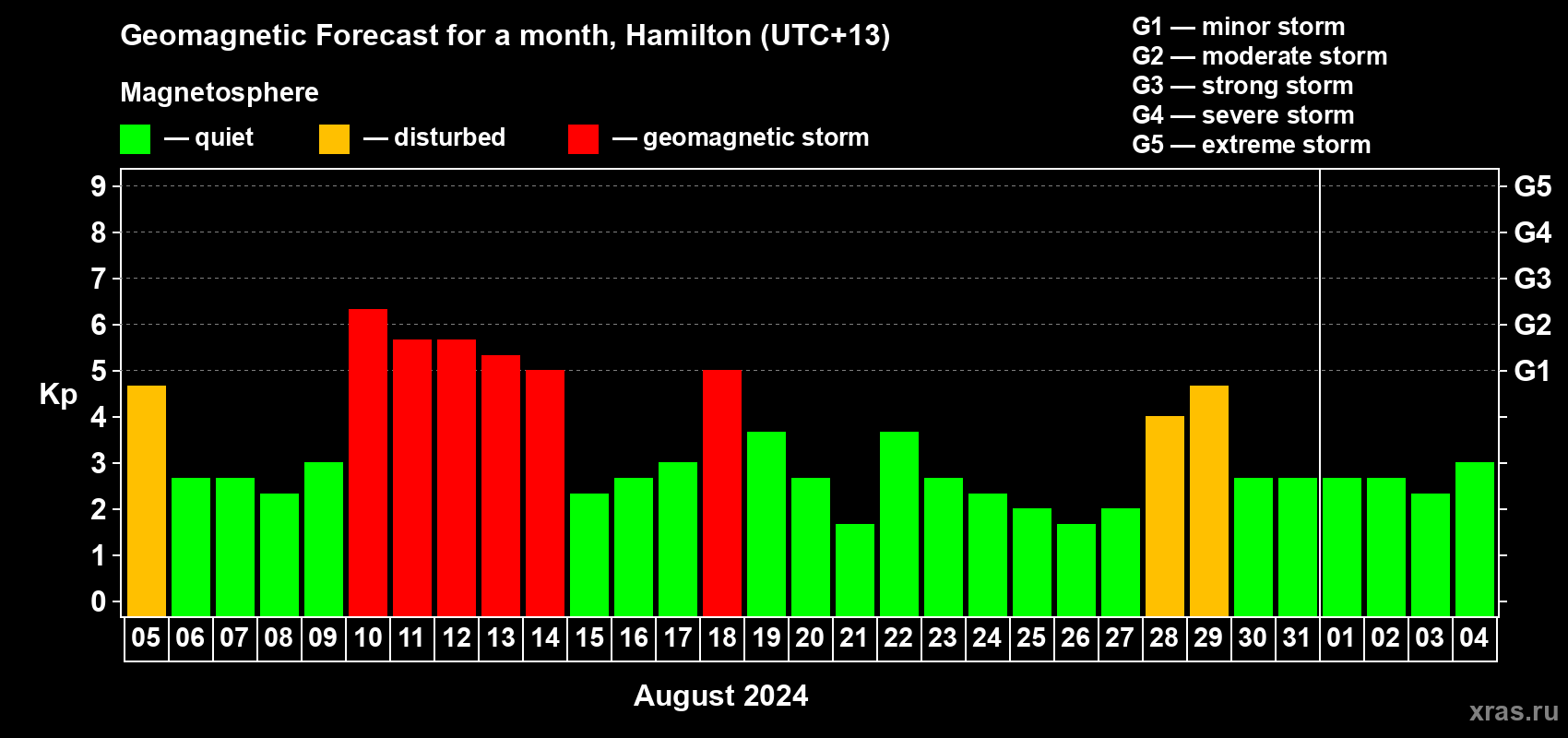 Geomagnetic Forecast for a month, Hamilton (UTC+13)

Magnetosphere

— quiet — disturbed — geomagnetic storm

G1 — minor storm
G2 — moderate storm
G3 — strong storm
G4 — severe storm
G5 — extreme storm

Kp

9
8
7
6
5
4
3
2
1
0

G5
G4
G3
G2
G1

05 06 07 08 09 10 11 12 13 14 15 16 17 18 19 20 21 22 23 24 25 26 27 28 29 30 31 01 02 03 04

August 2024

xras.ru